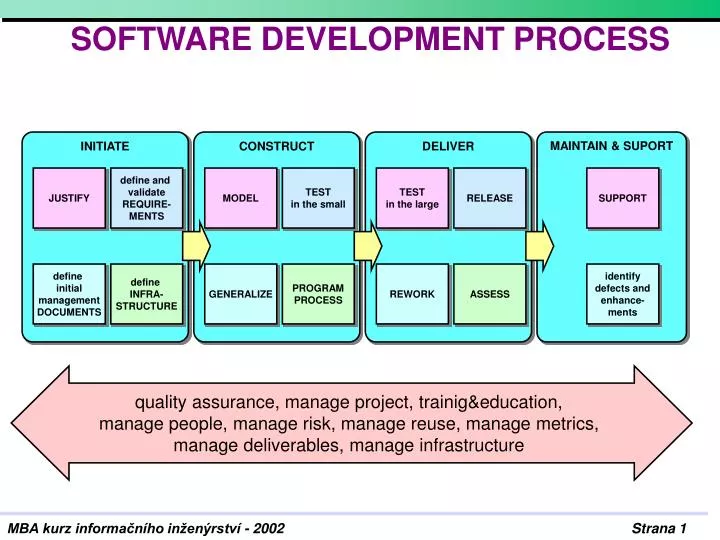 SOFTWARE DEVELOPMENT PROCESS

INITIATE

JUSTIFY

define and validate REQUIREMENTS

define initial management DOCUMENTS

define INFRASTRUCTURE

CONSTRUCT

MODEL

TEST in the small

GENERALIZE

PROGRAM PROCESS

DELIVER

TEST in the large

RELEASE

REWORK

ASSESS

MAINTAIN & SUPORT

SUPPORT

identify defects and enhancements

quality assurance, manage project, trainig&education, manage people, manage risk, manage reuse, manage metrics, manage deliverables, manage infrastructure

MBA kurz informačního inženýrství - 2002

Strana 1